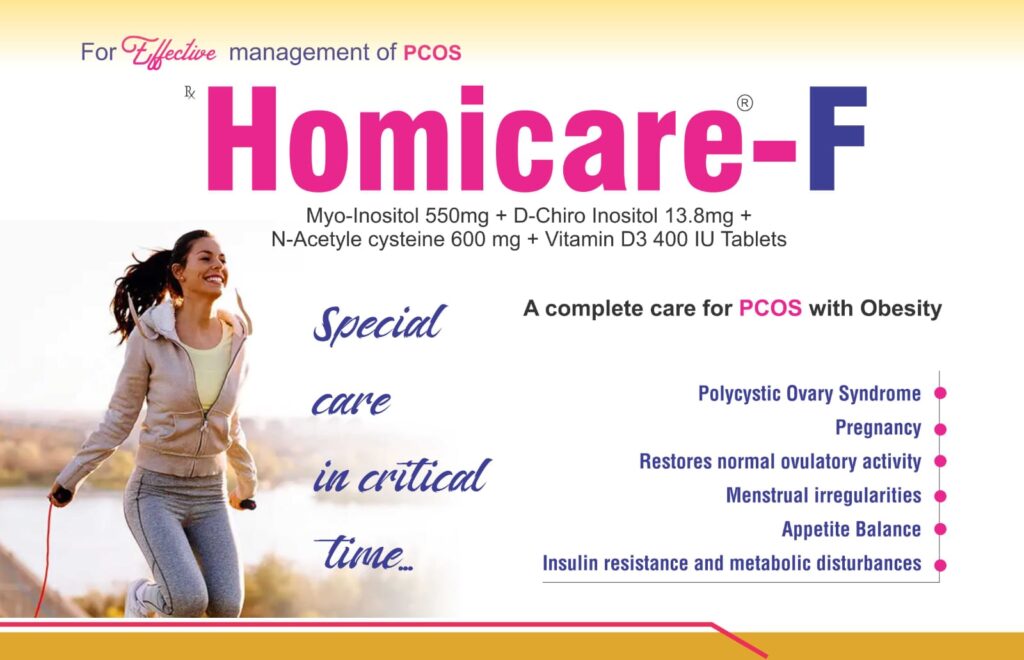 For Effective management of PCOS

℞ Homicare®-F

Myo-Inositol 550mg + D-Chiro Inositol 13.8mg + N-Acetyle cysteine 600 mg + Vitamin D3 400 IU Tablets

Special care in critical time...

A complete care for PCOS with Obesity

Polycystic Ovary Syndrome
Pregnancy
Restores normal ovulatory activity
Menstrual irregularities
Appetite Balance
Insulin resistance and metabolic disturbances